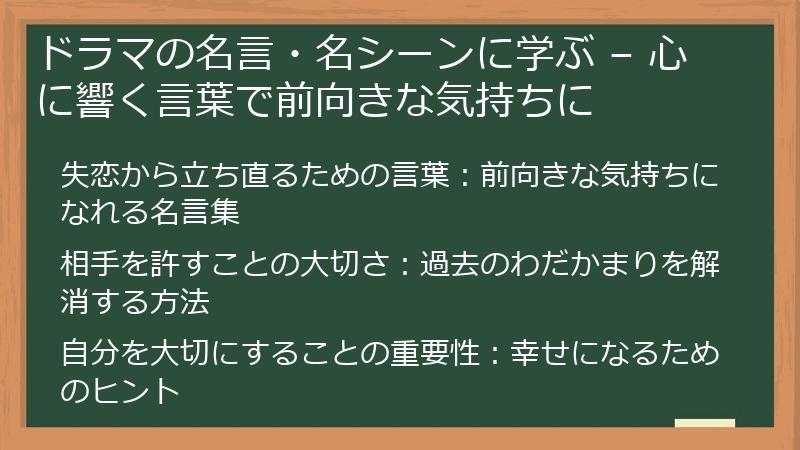 ドラマの名言・名シーンに学ぶ – 心に響く言葉で前向きな気持ちに

失恋から立ち直るための言葉：前向きな気持ちになれる名言集

相手を許すことの大切さ：過去のわだかまりを解消する方法

自分を大切にすることの重要性：幸せになるためのヒント